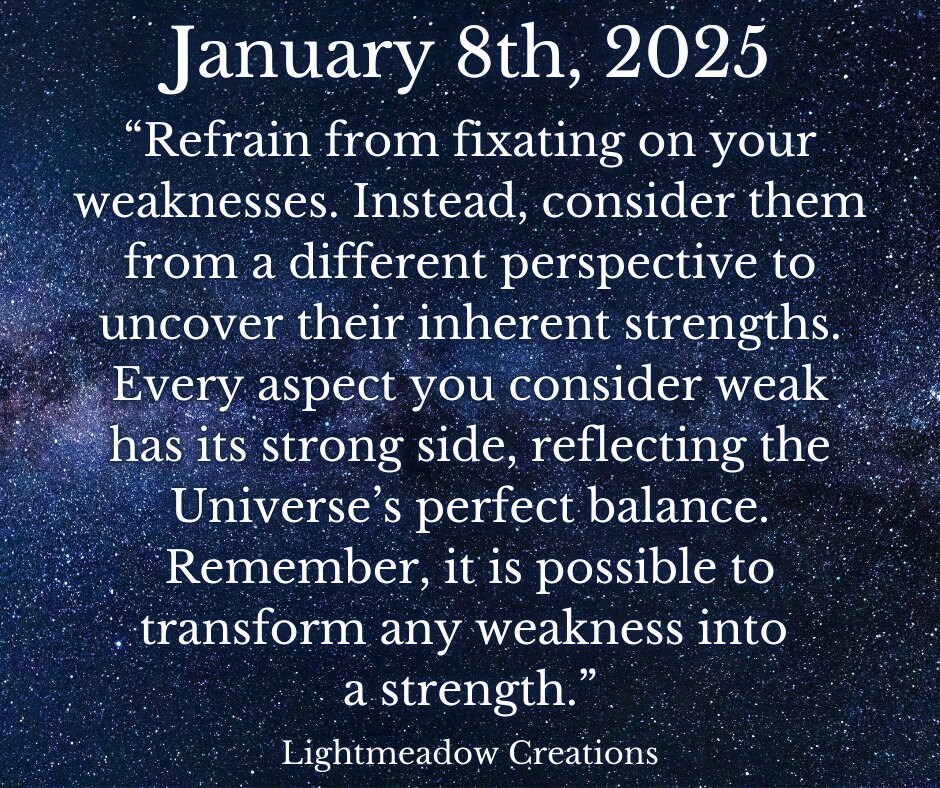 January 8th, 2025

“Refrain from fixating on your weaknesses. Instead, consider them from a different perspective to uncover their inherent strengths. Every aspect you consider weak has its strong side, reflecting the Universe’s perfect balance. Remember, it is possible to transform any weakness into a strength.”

Lightmeadow Creations